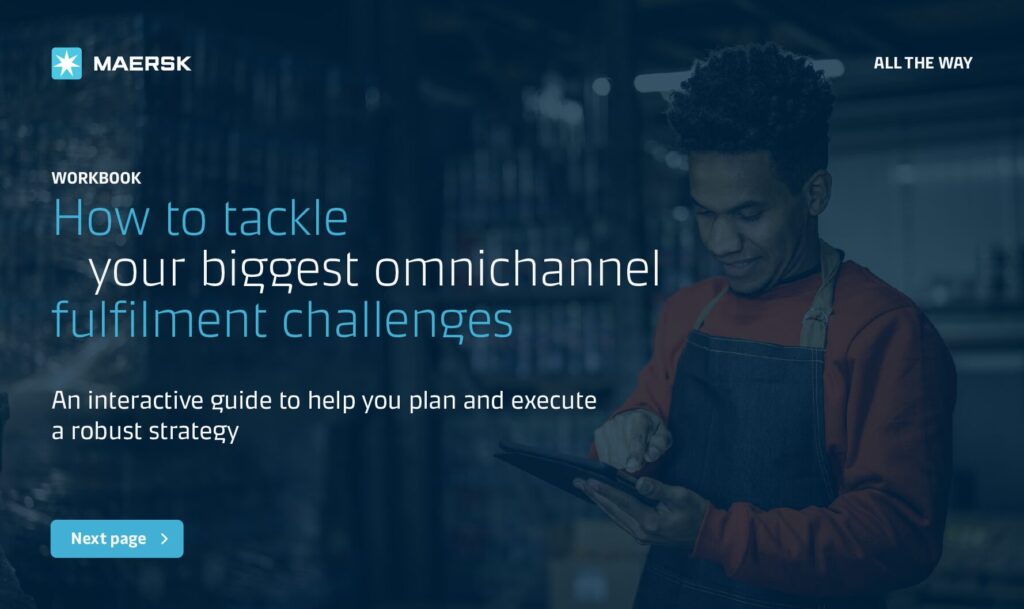 MAERSK

ALL THE WAY

WORKBOOK

How to tackle your biggest omnichannel fulfilment challenges

An interactive guide to help you plan and execute a robust strategy

Next page